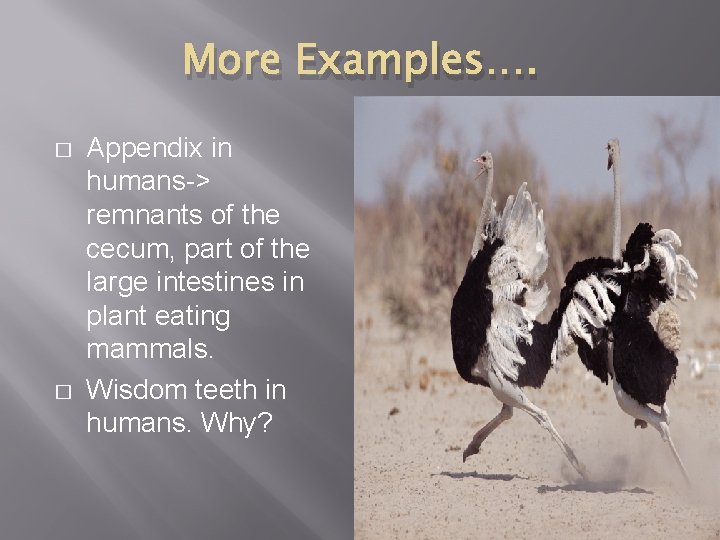 More Examples….

□ Appendix in humans-> remnants of the cecum, part of the large intestines in plant eating mammals.

□ Wisdom teeth in humans. Why?